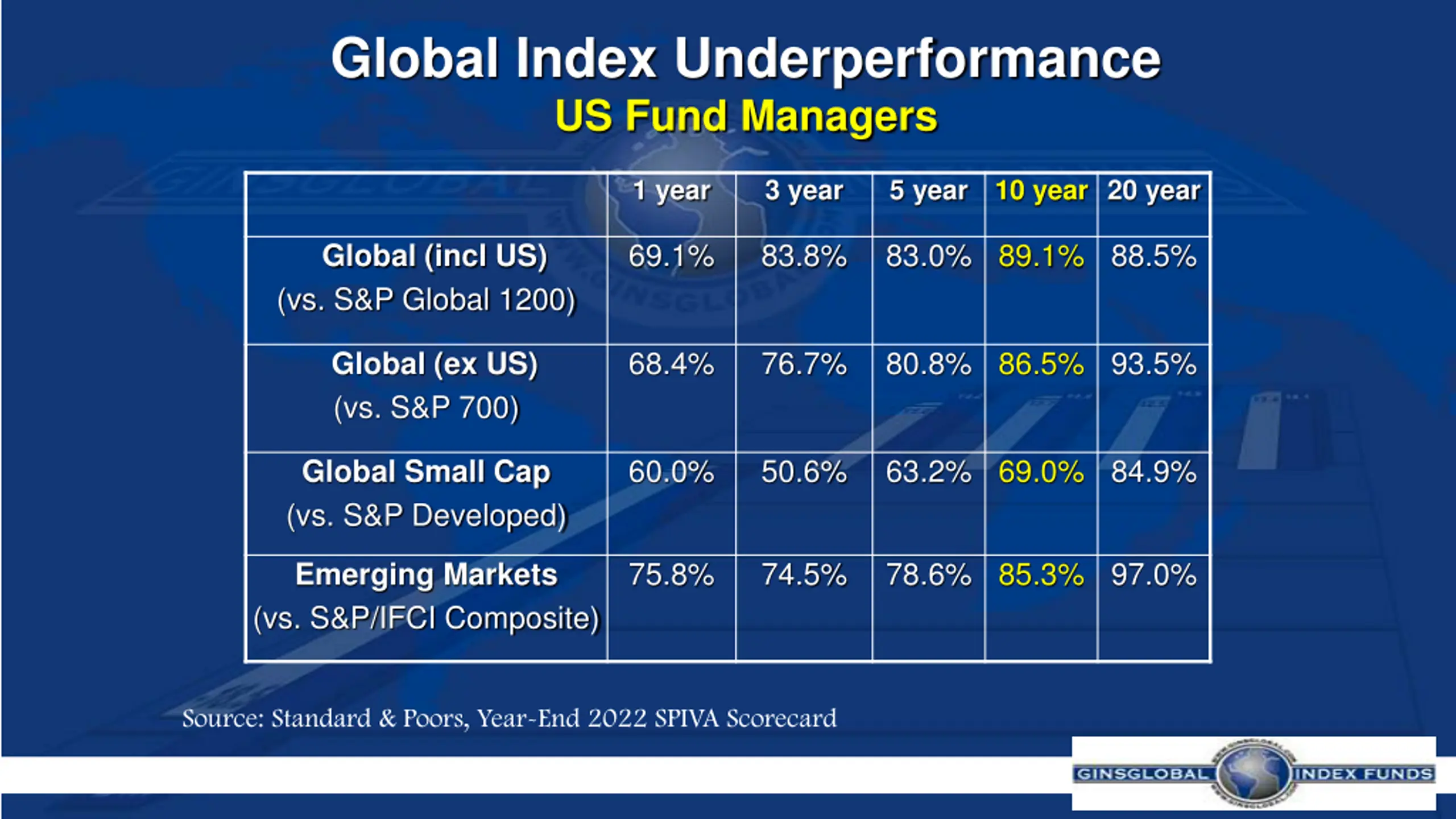 Global Index Underperformance

US Fund Managers

| | 1 year | 3 year | 5 year | 10 year | 20 year |
|---|---|---|---|---|---|
| Global (incl US) (vs. S&P Global 1200) | 69.1% | 83.8% | 83.0% | 89.1% | 88.5% |
| Global (ex US) (vs. S&P 700) | 68.4% | 76.7% | 80.8% | 86.5% | 93.5% |
| Global Small Cap (vs. S&P Developed) | 60.0% | 50.6% | 63.2% | 69.0% | 84.9% |
| Emerging Markets (vs. S&P/IFCI Composite) | 75.8% | 74.5% | 78.6% | 85.3% | 97.0% |

Source: Standard & Poors, Year-End 2022 SPIVA Scorecard

GINSGLOBAL INDEX FUNDS